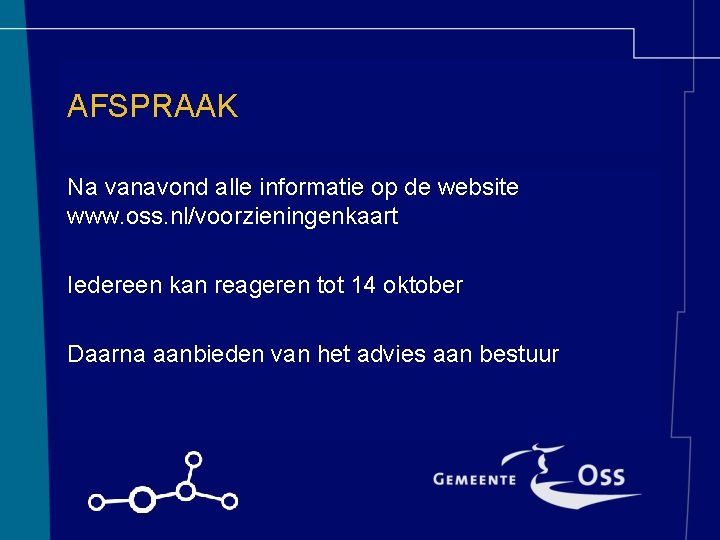 AFSPRAAK

Na vanavond alle informatie op de website www.oss.nl/voorzieningenkaart

Iedereen kan reageren tot 14 oktober

Daarna aanbieden van het advies aan bestuur

GEMEENTE Oss